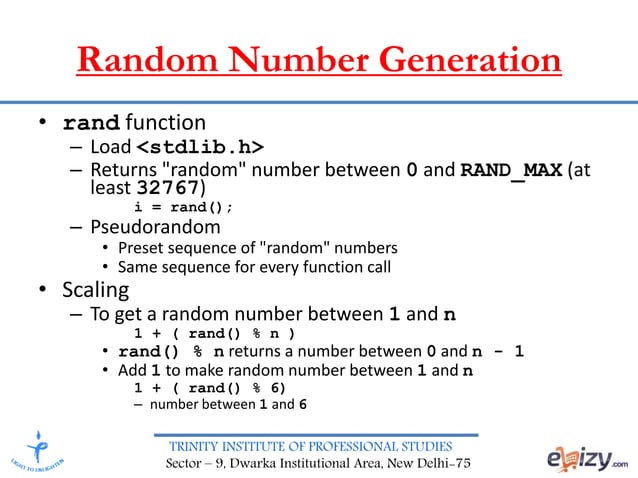 Random Number Generation

• rand function
– Load <stdlib.h>
– Returns "random" number between 0 and RAND_MAX (at least 32767)
i = rand();
– Pseudorandom
• Preset sequence of "random" numbers
• Same sequence for every function call
• Scaling
– To get a random number between 1 and n
1 + ( rand() % n )
• rand() % n returns a number between 0 and n - 1
• Add 1 to make random number between 1 and n
1 + ( rand() % 6)
– number between 1 and 6

LIGHT TO ENLIGHTEN

TRINITY INSTITUTE OF PROFESSIONAL STUDIES
Sector – 9, Dwarka Institutional Area, New Delhi-75

ebizy.com